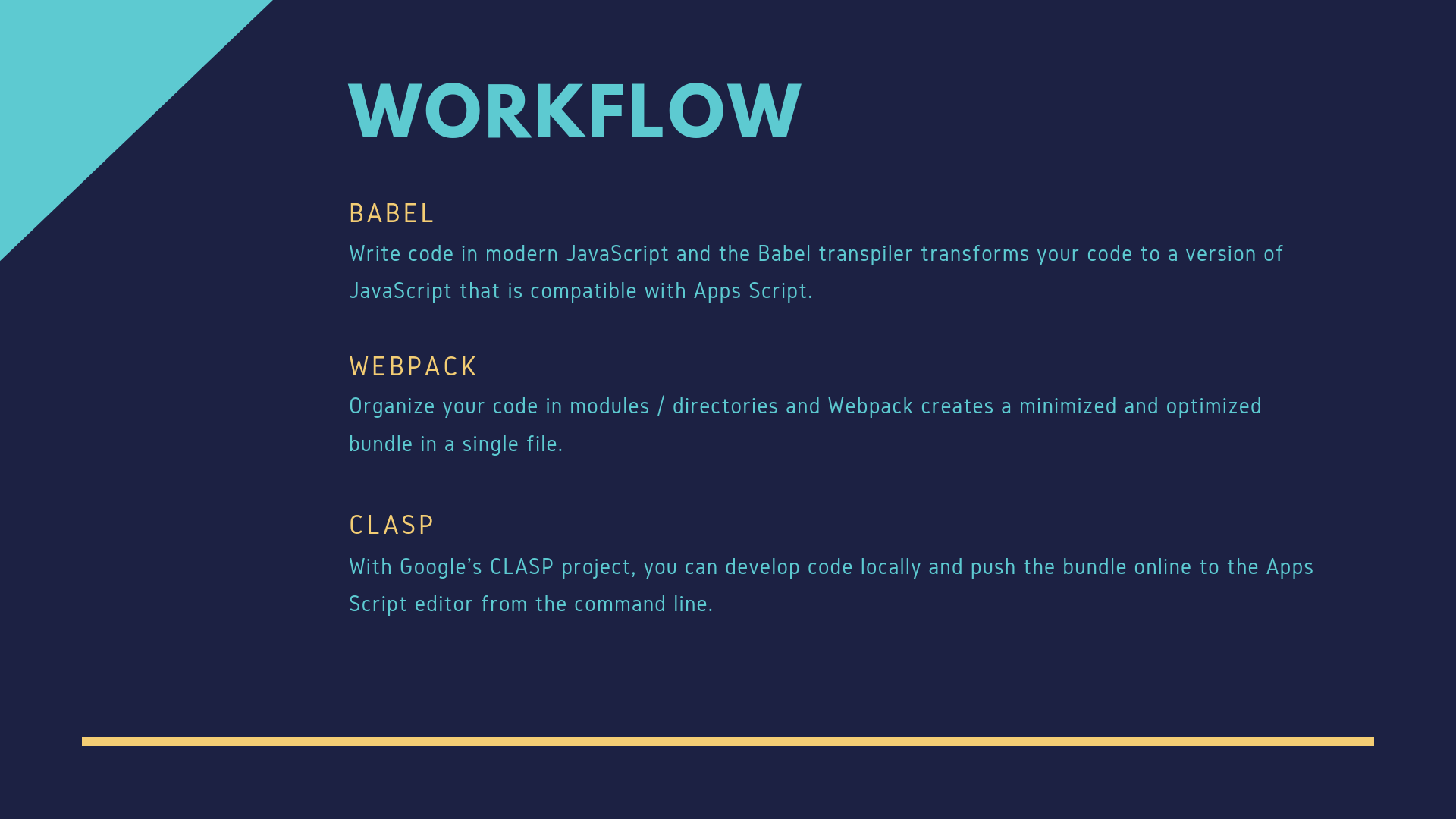 WORKFLOW

BABEL

Write code in modern JavaScript and the Babel transpiler transforms your code to a version of JavaScript that is compatible with Apps Script.

WEBPACK

Organize your code in modules / directories and Webpack creates a minimized and optimized bundle in a single file.

CLASP

With Google's CLASP project, you can develop code locally and push the bundle online to the Apps Script editor from the command line.